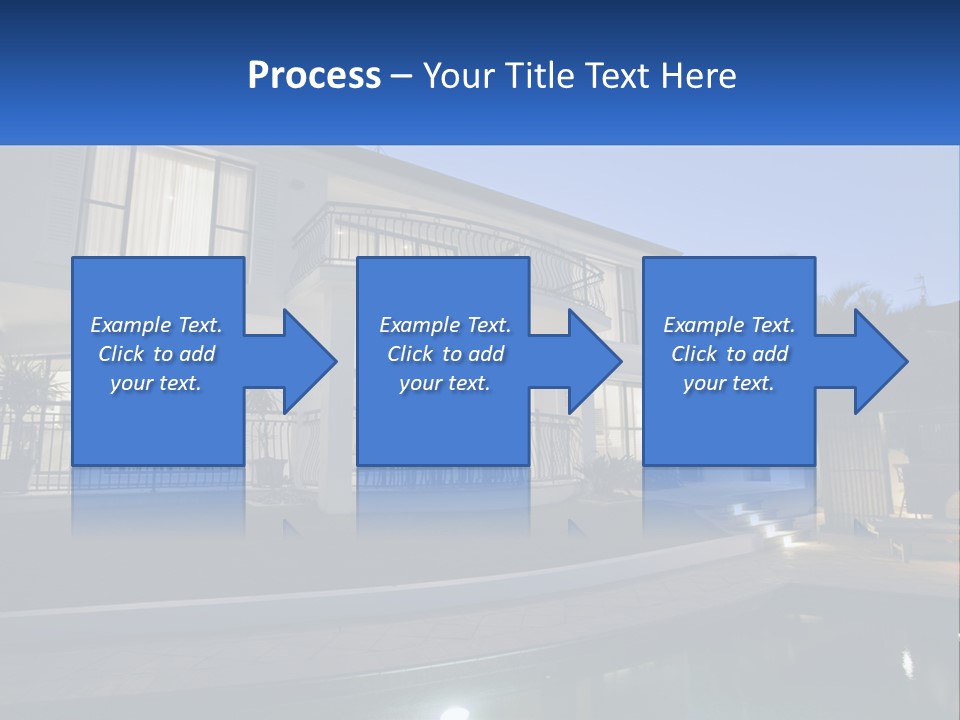 Process – Your Title Text Here

Example Text. Click to add your text.

Example Text. Click to add your text.

Example Text. Click to add your text.